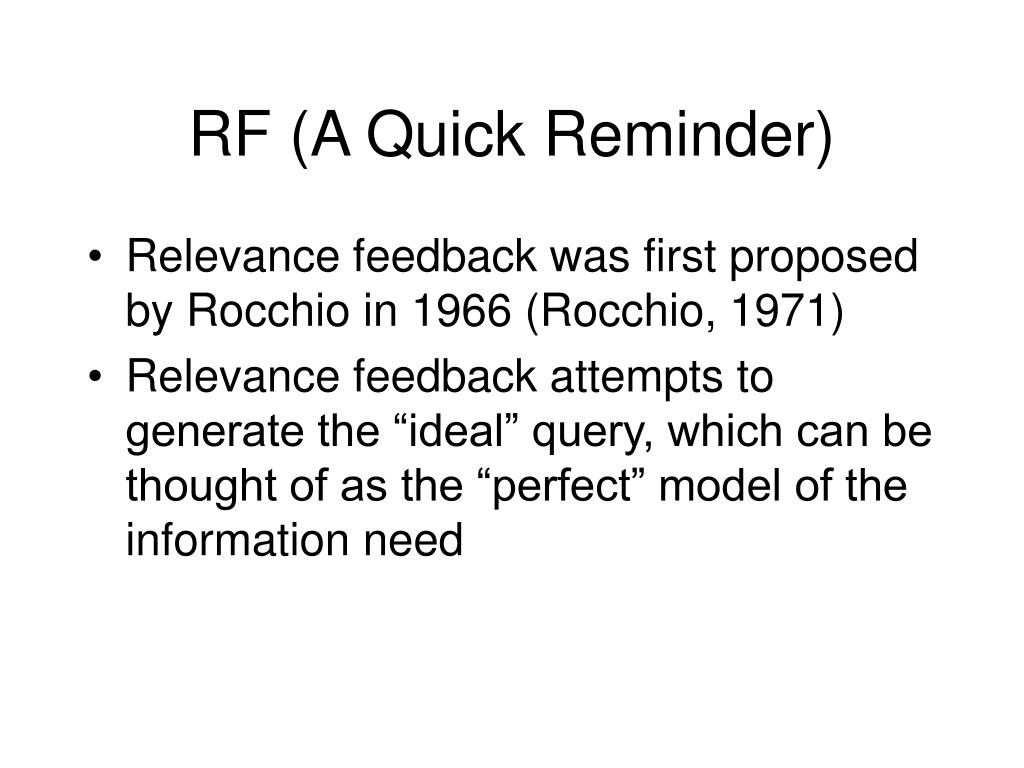 RF (A Quick Reminder)

• Relevance feedback was first proposed by Rocchio in 1966 (Rocchio, 1971)

• Relevance feedback attempts to generate the “ideal” query, which can be thought of as the “perfect” model of the information need